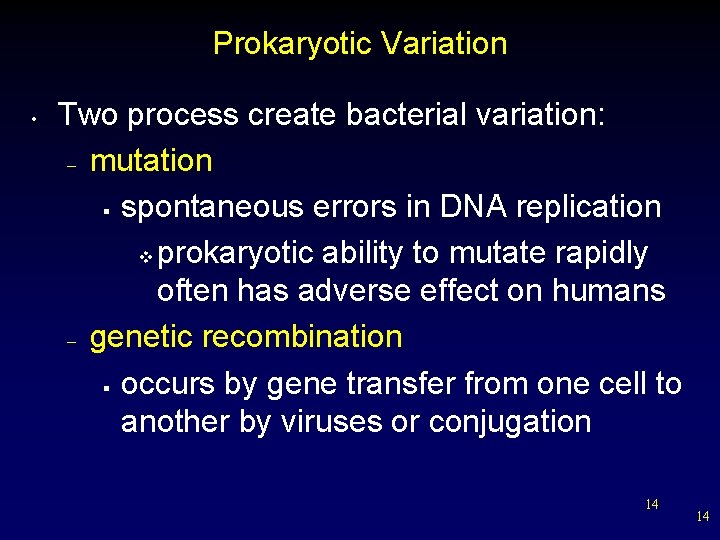 Prokaryotic Variation

• Two process create bacterial variation:

– mutation

▪ spontaneous errors in DNA replication

❖ prokaryotic ability to mutate rapidly often has adverse effect on humans

– genetic recombination

▪ occurs by gene transfer from one cell to another by viruses or conjugation

14

14